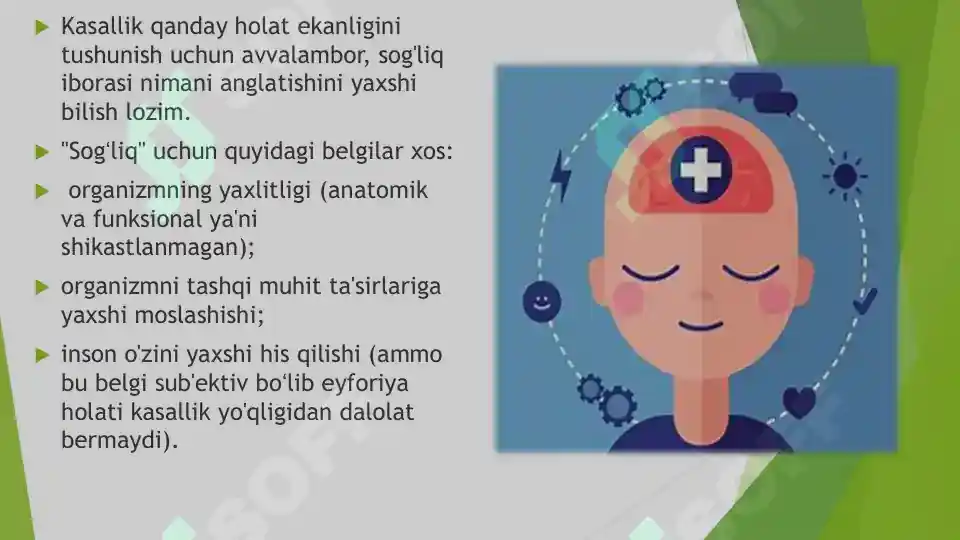 Kasallik qanday holat ekanligini tushunish uchun avvalambor, sog'liq iborasi nimani anglatishini yaxshi bilish lozim.

"Sog‘liq" uchun quyidagi belgilar xos:

organizmning yaxlitligi (anatomik va funksional ya'ni shikastlanmagan);

organizmni tashqi muhit ta'sirlariga yaxshi moslashishi;

inson o'zini yaxshi his qilishi (ammo bu belgi sub'ektiv bo‘lib eyforiya holati kasallik yo'qligidan dalolat bermaydi).